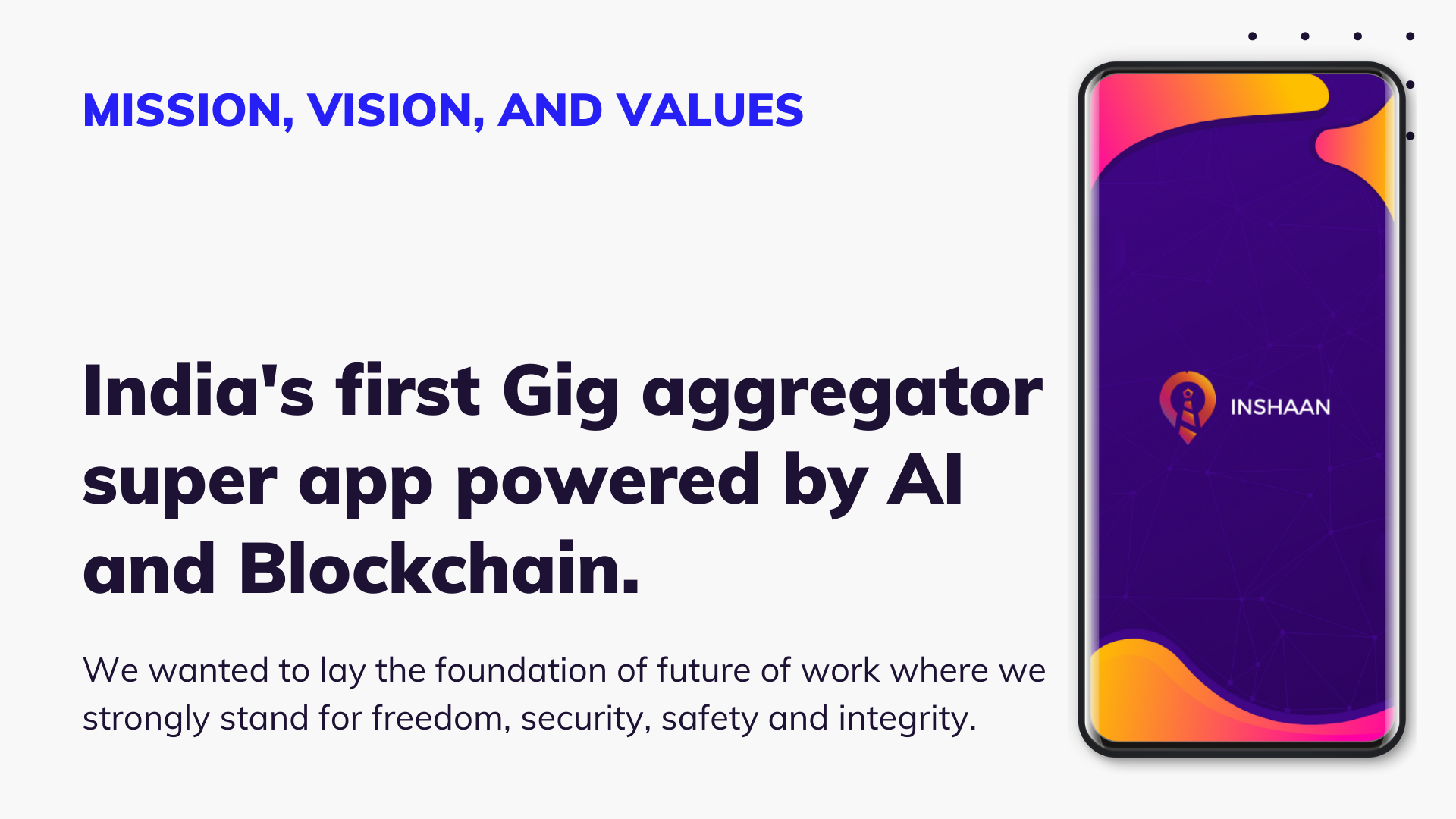 MISSION, VISION, AND VALUES

India's first Gig aggregator super app powered by AI and Blockchain.

We wanted to lay the foundation of future of work where we strongly stand for freedom, security, safety and integrity.

INSHAAN